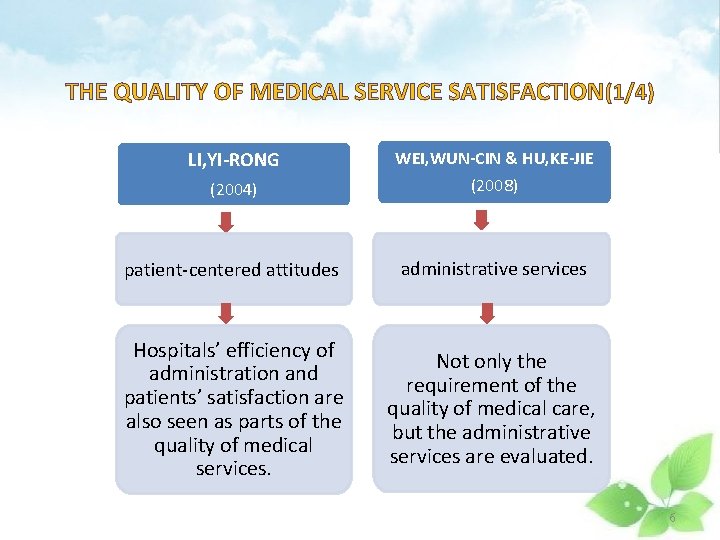 THE QUALITY OF MEDICAL SERVICE SATISFACTION(1/4)

LI,YI-RONG
(2004)

patient-centered attitudes

Hospitals' efficiency of administration and patients' satisfaction are also seen as parts of the quality of medical services.

WEI,WUN-CIN & HU,KE-JIE
(2008)

administrative services

Not only the requirement of the quality of medical care, but the administrative services are evaluated.

6